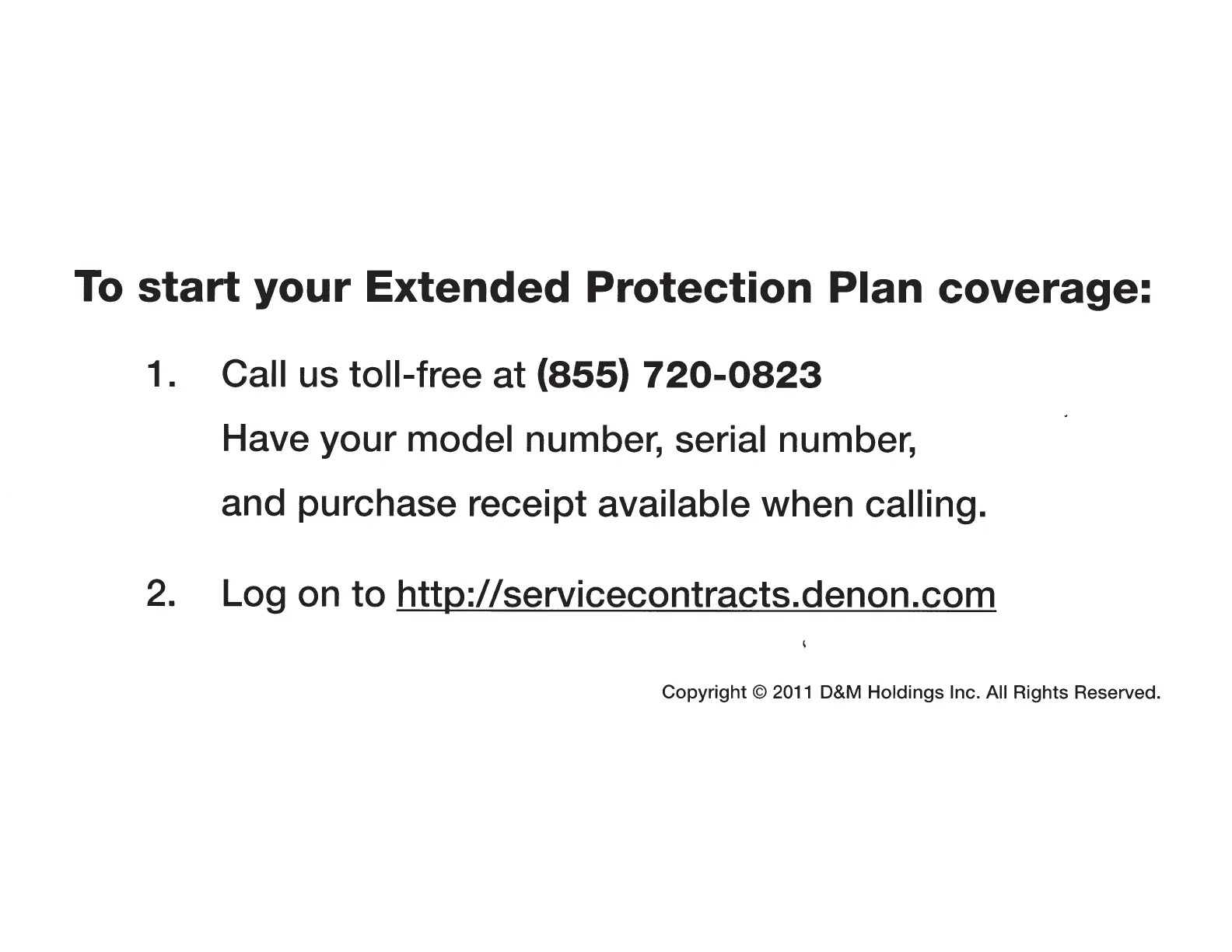 To start your Extended Protection Plan coverage:

1. Call us toll-free at (855) 720-0823
Have your model number, serial number, and purchase receipt available when calling.

2. Log on to http://servicecontracts.denon.com

Copyright © 2011 D&M Holdings Inc. All Rights Reserved.